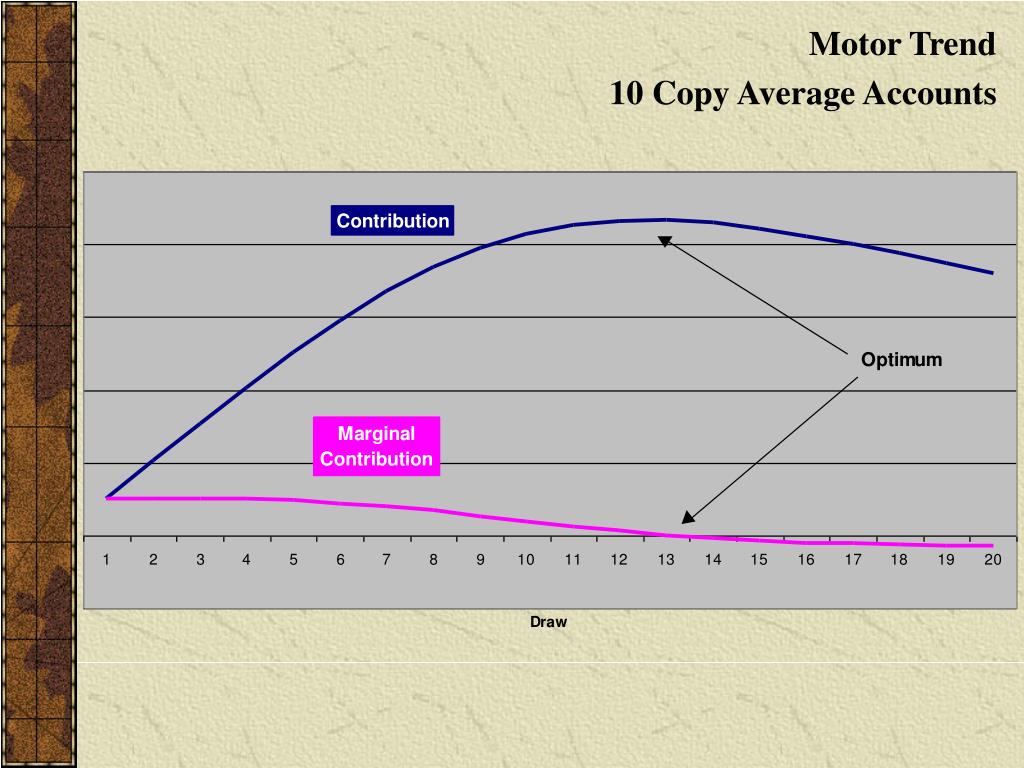 Motor Trend
10 Copy Average Accounts

Contribution

Optimum

Marginal Contribution

1 2 3 4 5 6 7 8 9 10 11 12 13 14 15 16 17 18 19 20

Draw